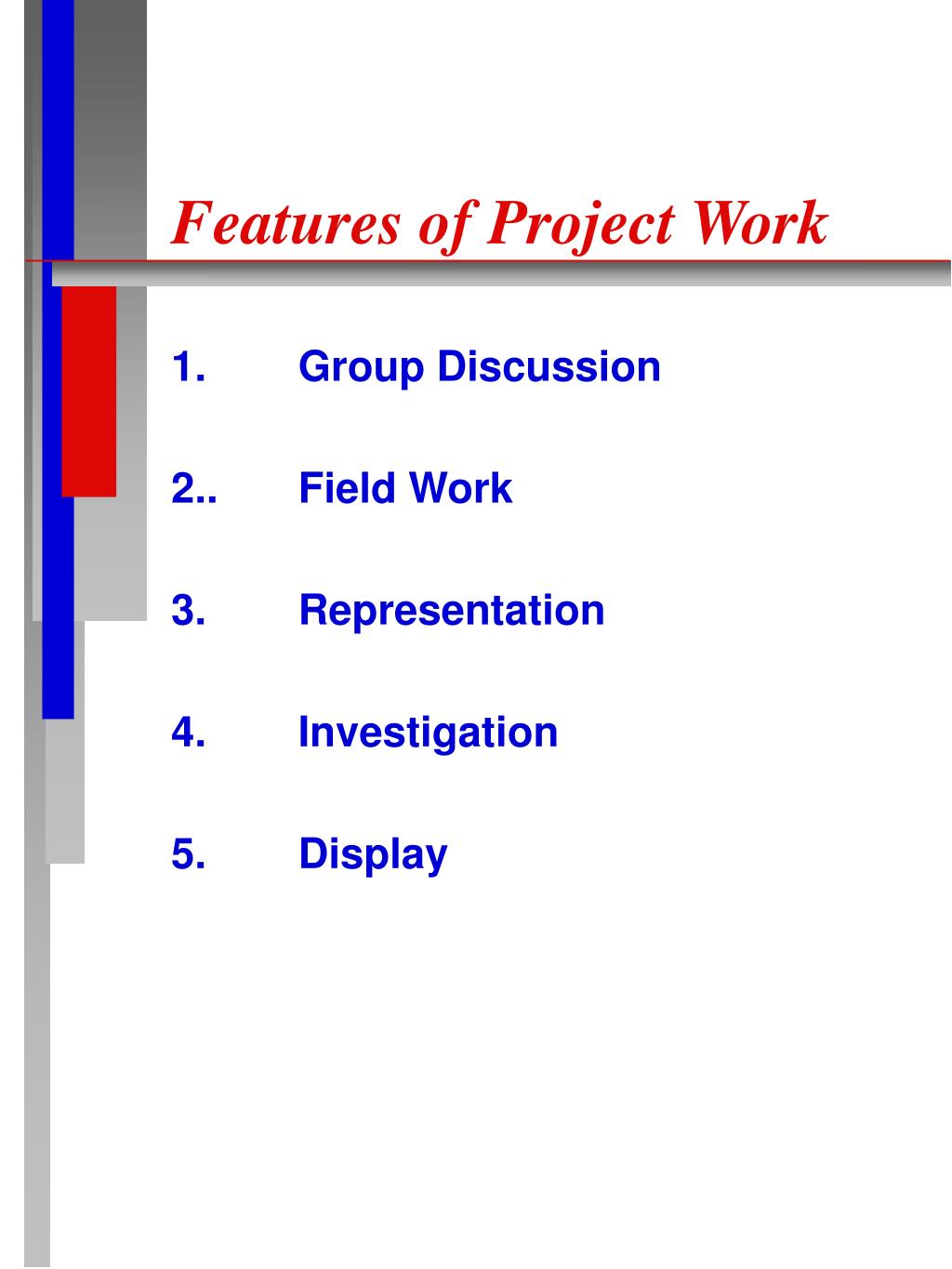 Features of Project Work

1. Group Discussion

2.. Field Work

3. Representation

4. Investigation

5. Display